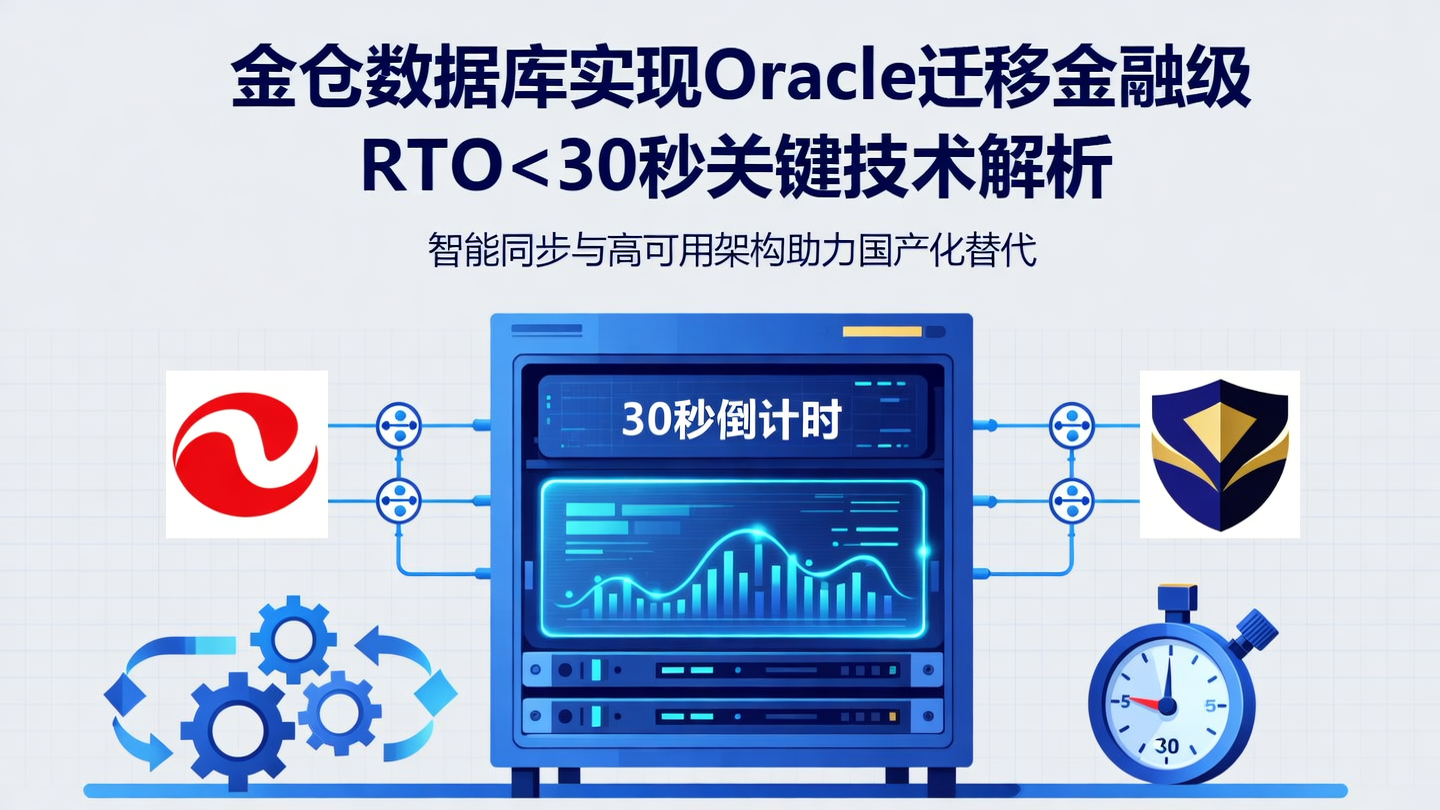 金仓数据库实现Oracle迁移金融级RTO<30秒关键技术解析

智能同步与高可用架构助力国产化替代

30秒倒计时

5

5

30